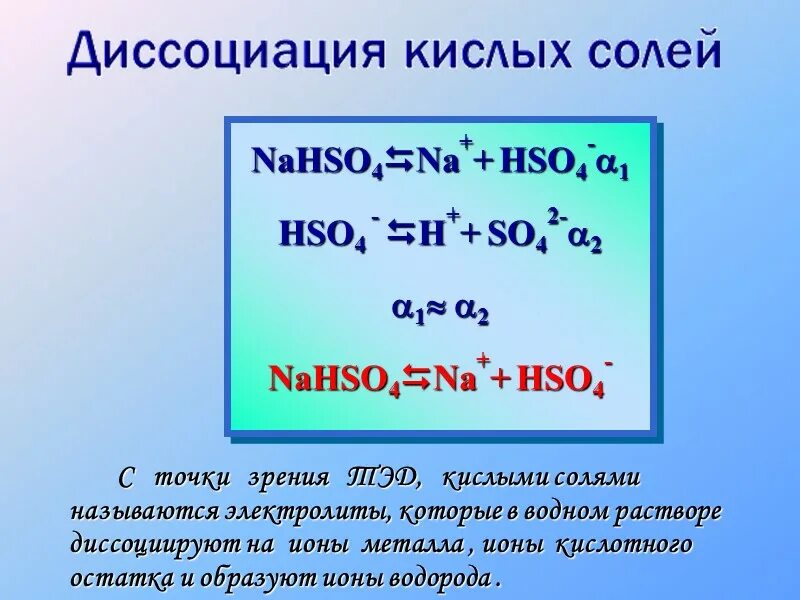 Диссоциация кислых солей

$NaHSO_4 \leftrightarrows Na^+ + HSO_4^- \alpha_1$

$HSO_4^- \leftrightarrows H^+ + SO_4^{2-} \alpha_2$

$\alpha_1 \approx \alpha_2$

$NaHSO_4 \leftrightarrows Na^+ + HSO_4^-$

С точки зрения ТЭД, кислыми солями называются электролиты, которые в водном растворе диссоциируют на ионы металла , ионы кислотного остатка и образуют ионы водорода .